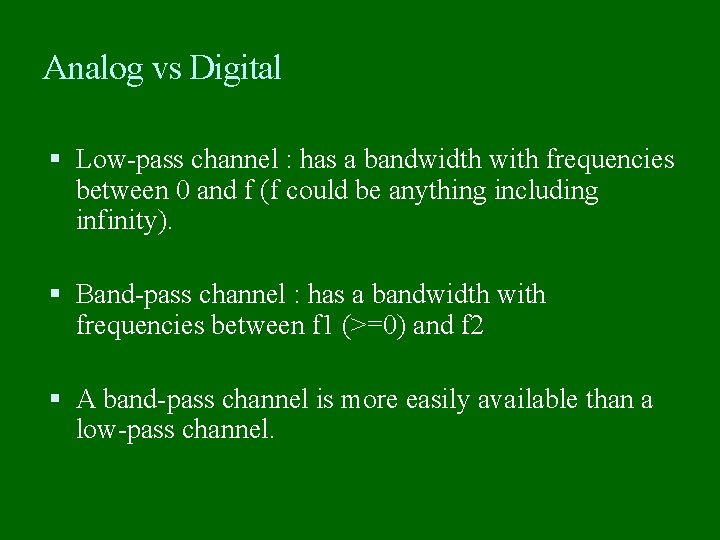 Analog vs Digital

▪ Low-pass channel : has a bandwidth with frequencies between 0 and f (f could be anything including infinity).

▪ Band-pass channel : has a bandwidth with frequencies between f1 (>=0) and f2

▪ A band-pass channel is more easily available than a low-pass channel.